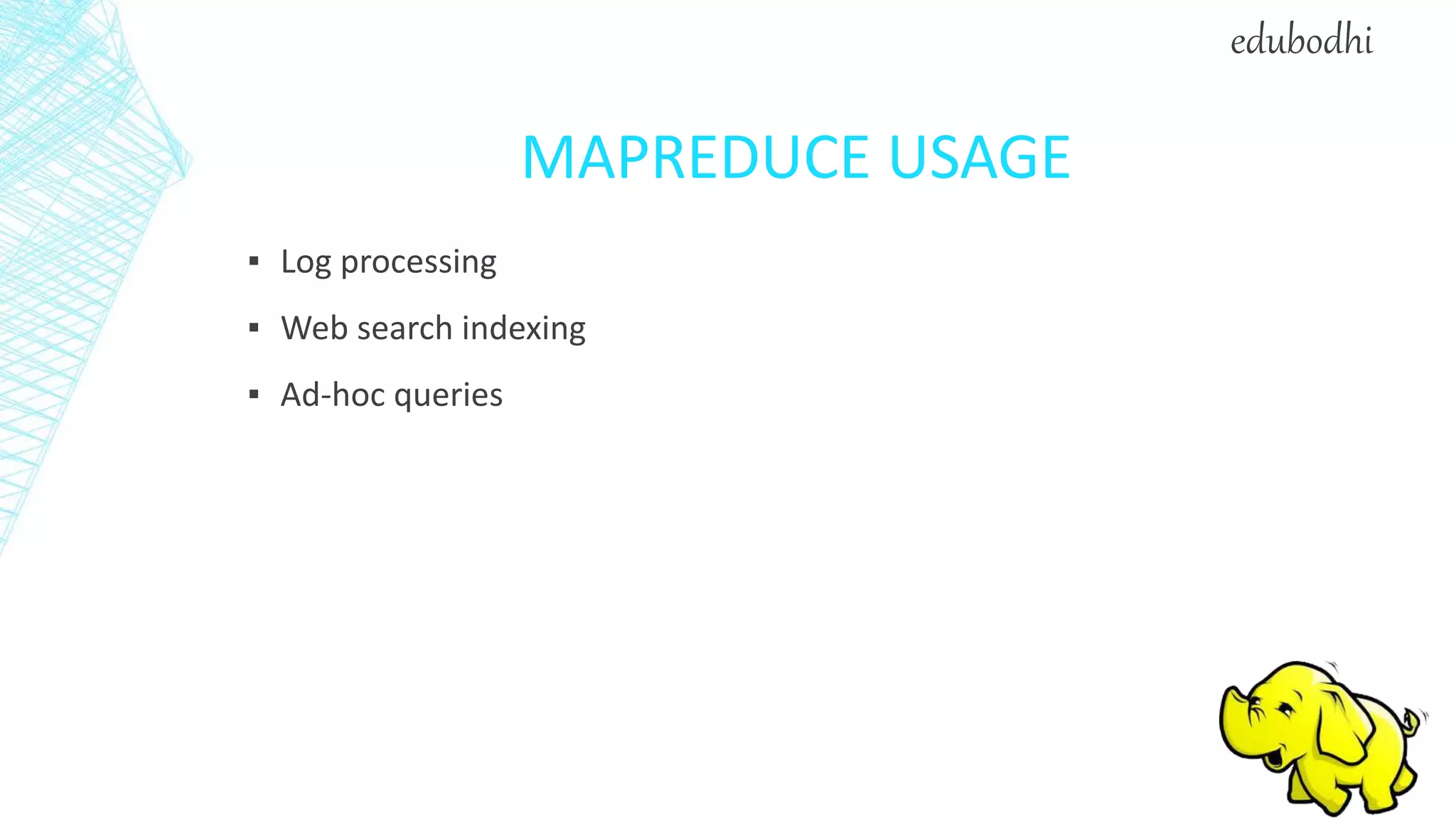 edubodhi

MAPREDUCE USAGE

▪ Log processing
▪ Web search indexing
▪ Ad-hoc queries